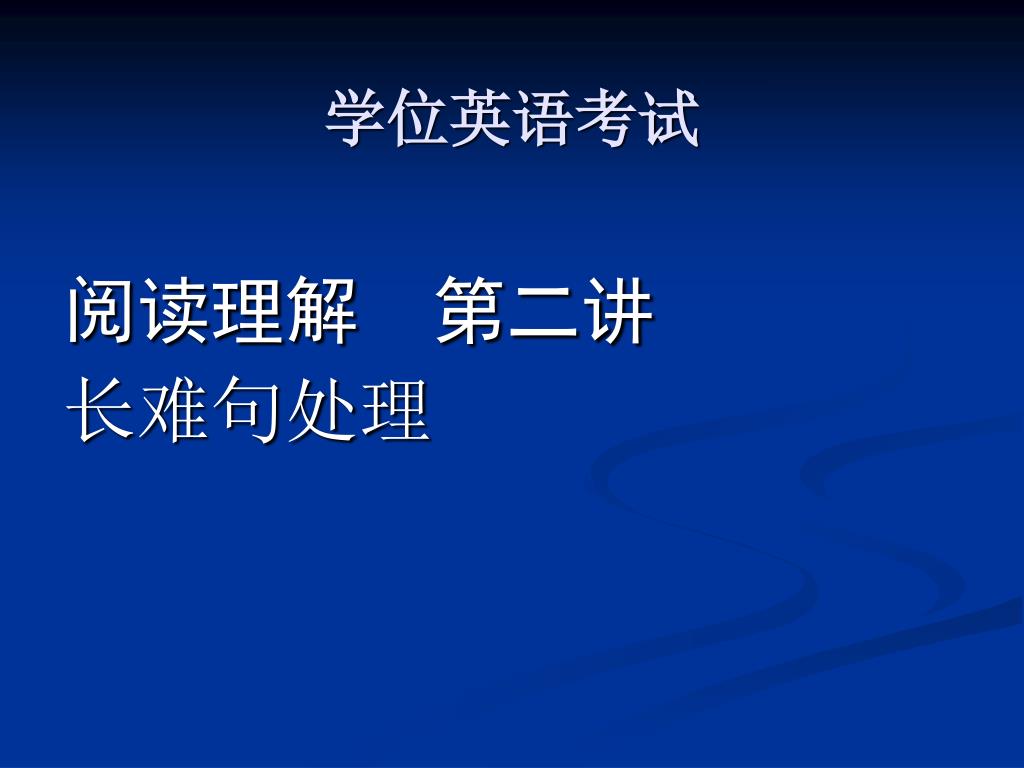 学位英语考试

阅读理解　第二讲
长难句处理